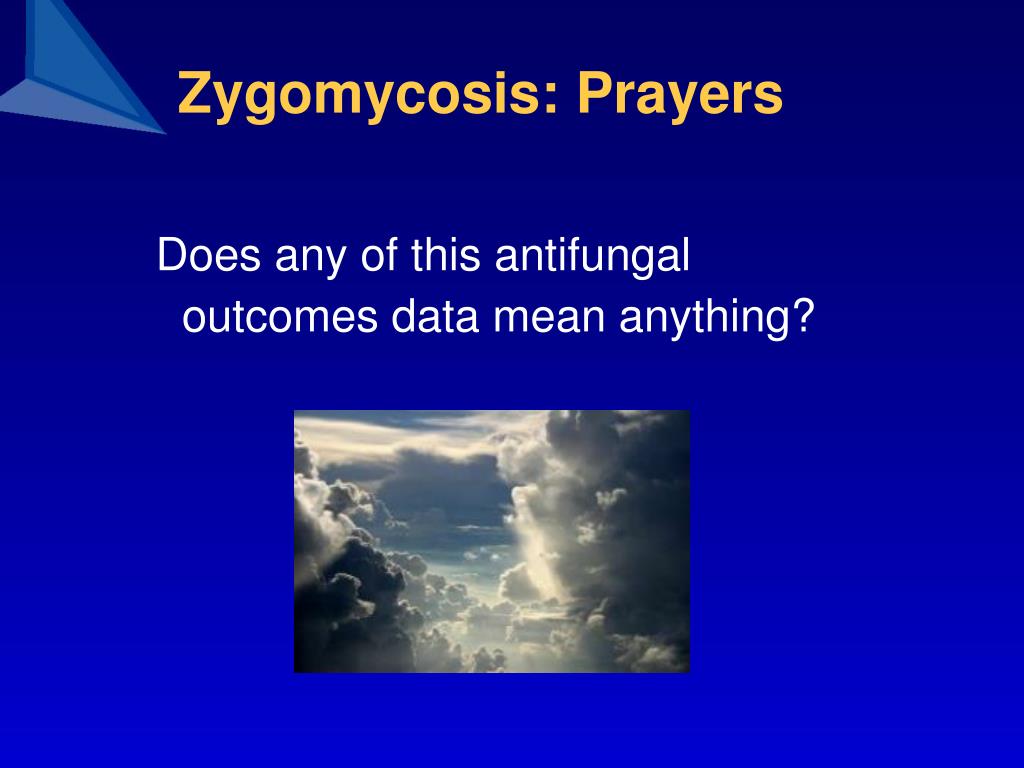 Zygomycosis: Prayers

Does any of this antifungal outcomes data mean anything?